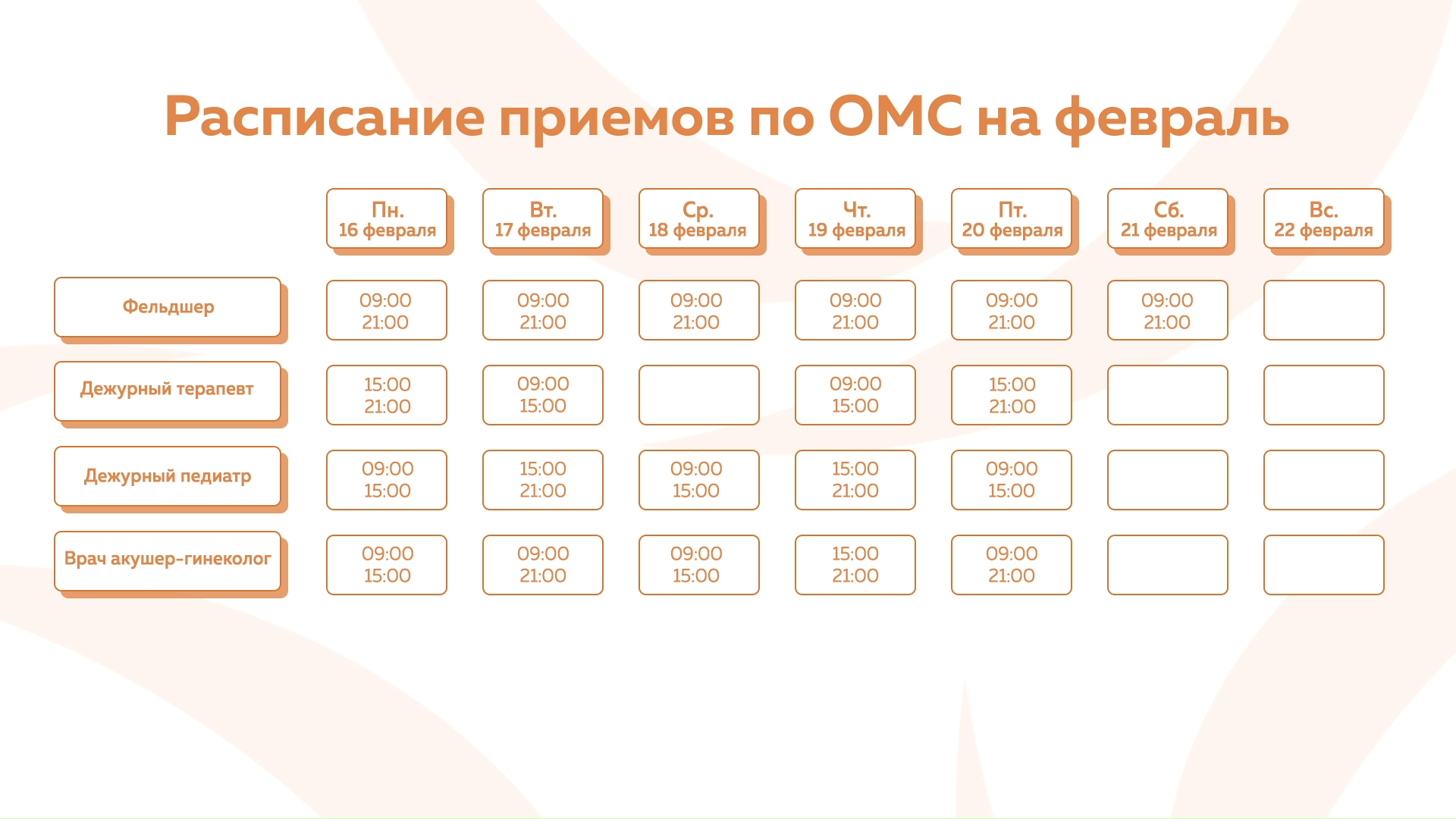 Расписание приемов по ОМС на февраль

| | Пн. 16 февраля | Вт. 17 февраля | Ср. 18 февраля | Чт. 19 февраля | Пт. 20 февраля | Сб. 21 февраля | Вс. 22 февраля |
|---|---|---|---|---|---|---|---|
| Фельдшер | 09:00 21:00 | 09:00 21:00 | 09:00 21:00 | 09:00 21:00 | 09:00 21:00 | 09:00 21:00 | |
| Дежурный терапевт | 15:00 21:00 | 09:00 15:00 | | 09:00 15:00 | 15:00 21:00 | | |
| Дежурный педиатр | 09:00 15:00 | 15:00 21:00 | 09:00 15:00 | 15:00 21:00 | 09:00 15:00 | | |
| Врач акушер-гинеколог | 09:00 15:00 | 09:00 21:00 | 09:00 15:00 | 15:00 21:00 | 09:00 21:00 | | |